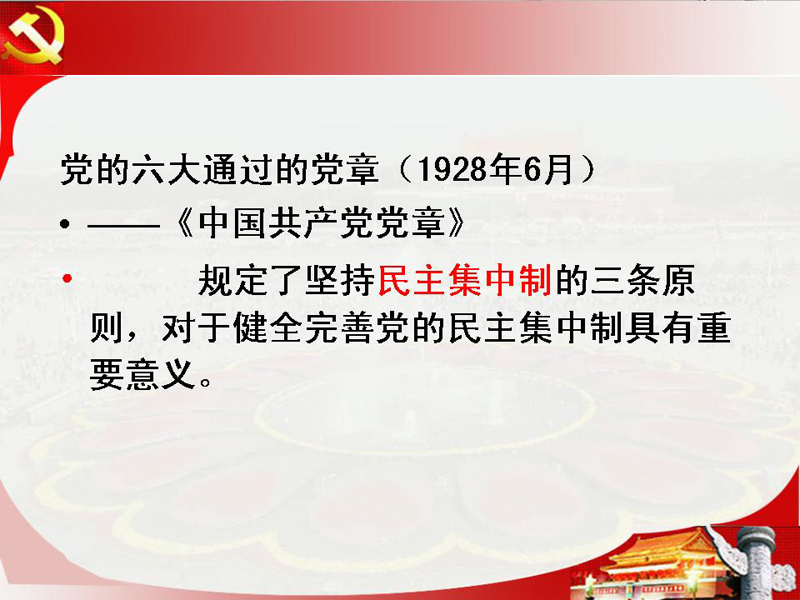 党的六大通过的党章（1928年6月）

• ——《中国共产党党章》

• 规定了坚持民主集中制的三条原则，对于健全完善党的民主集中制具有重要意义。